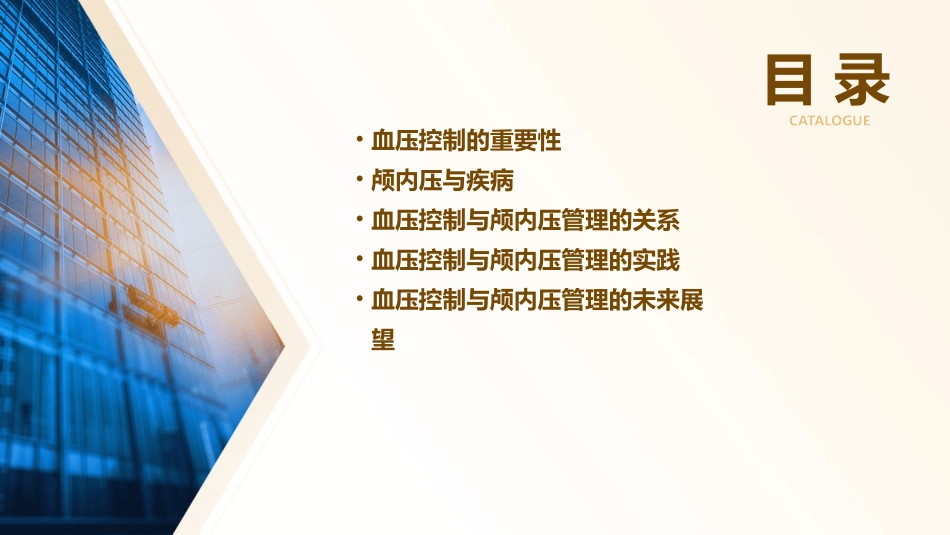 目录

CATALOGUE

• 血压控制的重要性
• 颅内压与疾病
• 血压控制与颅内压管理的关系
• 血压控制与颅内压管理的实践
• 血压控制与颅内压管理的未来展望